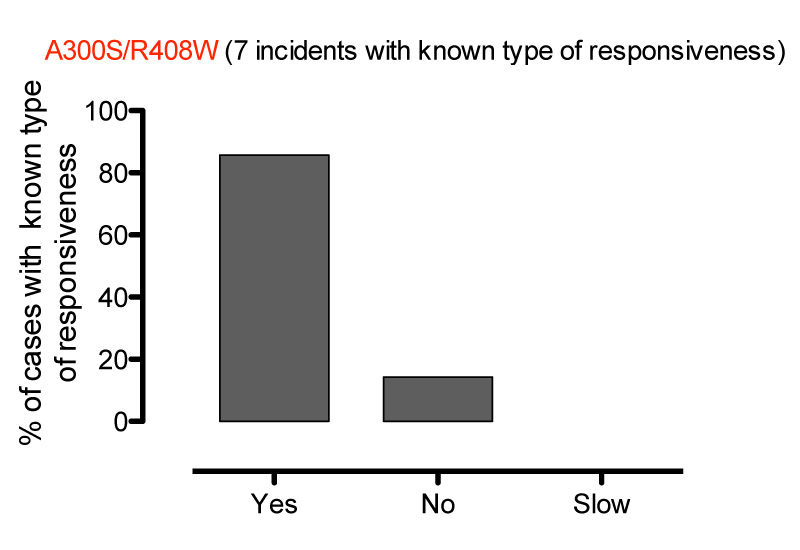 A300S/R408W (7 incidents with known type of responsiveness)

% of cases with known type of responsiveness

100
80
60
40
20
0

Yes
No
Slow